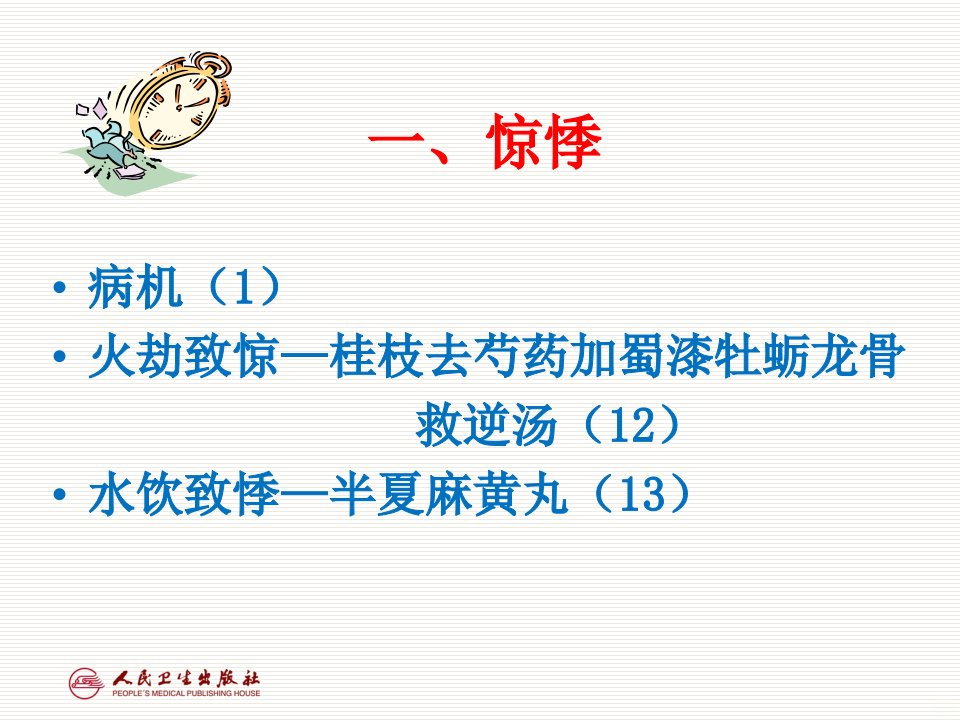 一、惊悸

• 病机（1）
• 火劫致惊—桂枝去芍药加蜀漆牡蛎龙骨救逆汤（12）
• 水饮致悸—半夏麻黄丸（13）

人民卫生出版社
PEOPLE'S MEDICAL PUBLISHING HOUSE